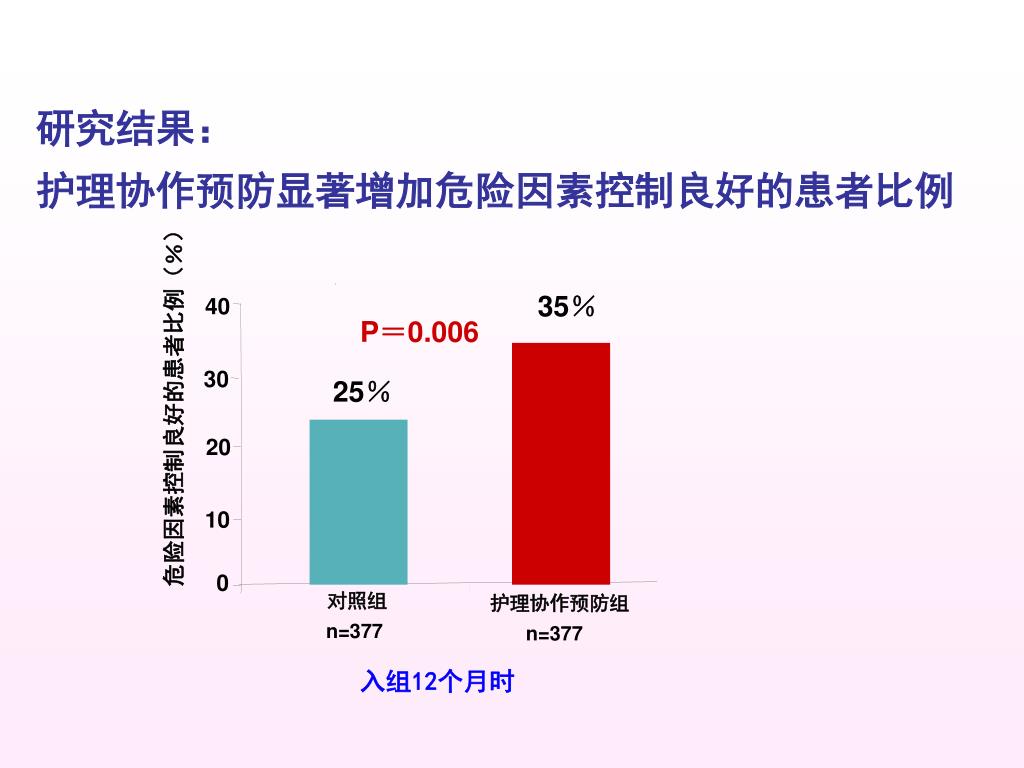 研究结果：
护理协作预防显著增加危险因素控制良好的患者比例

危险因素控制良好的患者比例（%）

40
30
20
10
0

P＝0.006

25％

35％

对照组
n=377

护理协作预防组
n=377

入组12个月时